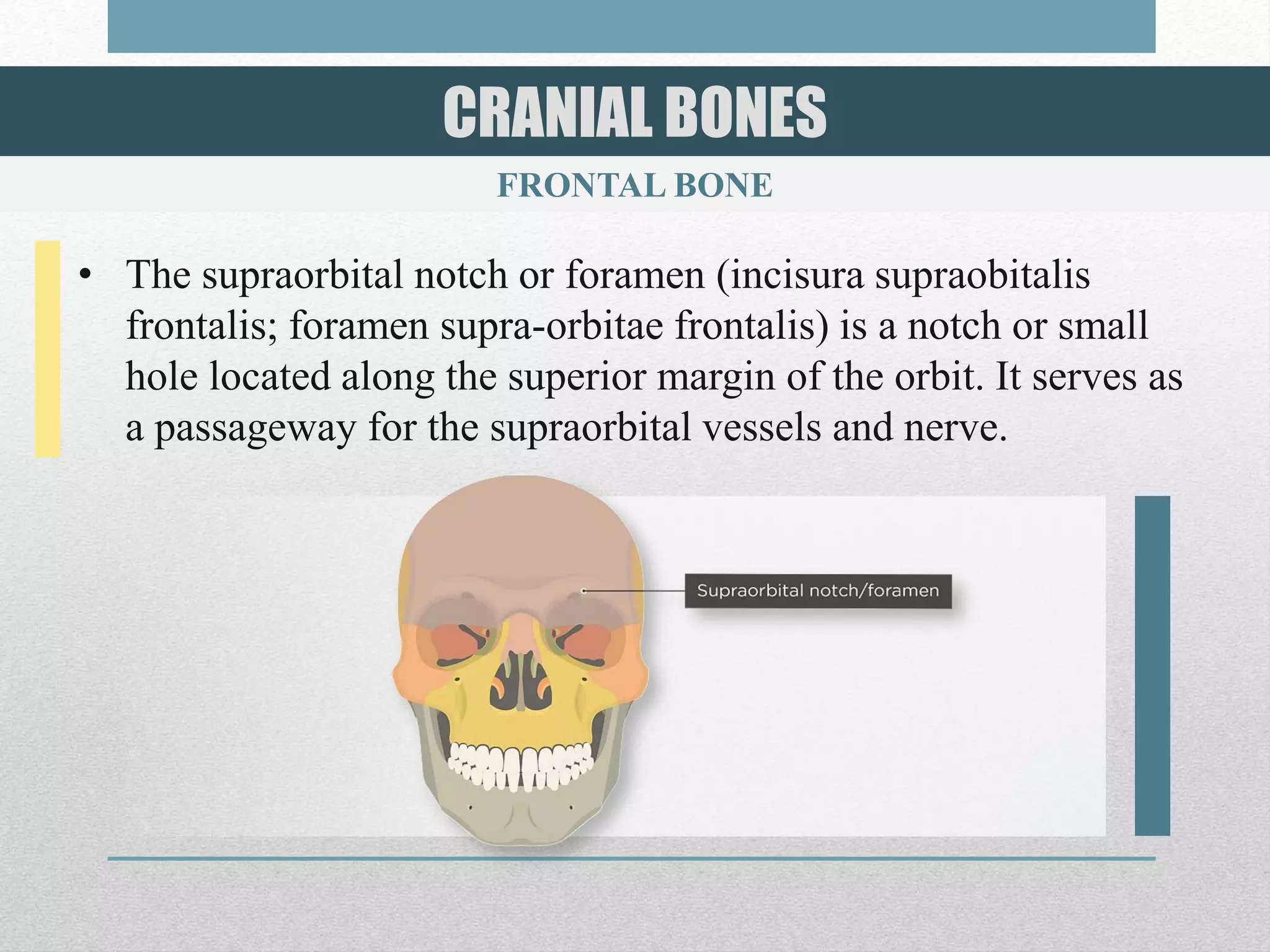 CRANIAL BONES

FRONTAL BONE

• The supraorbital notch or foramen (incisura supraobitalis frontalis; foramen supra-orbitae frontalis) is a notch or small hole located along the superior margin of the orbit. It serves as a passageway for the supraorbital vessels and nerve.

Supraorbital notch/foramen